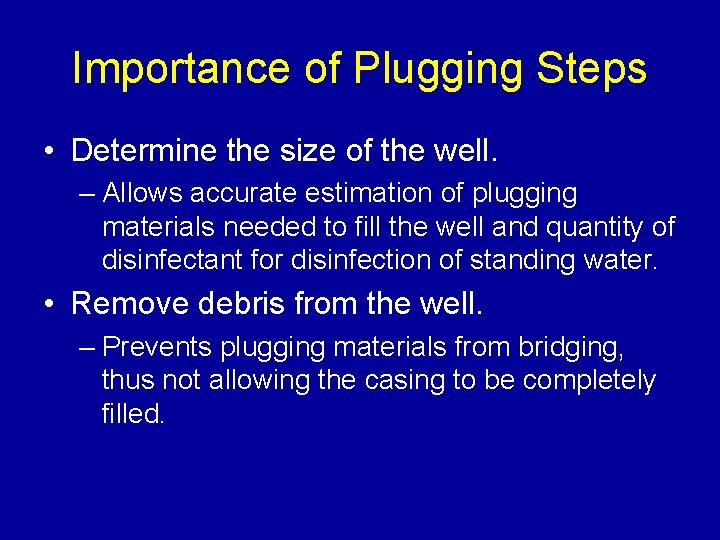 Importance of Plugging Steps

• Determine the size of the well.

– Allows accurate estimation of plugging materials needed to fill the well and quantity of disinfectant for disinfection of standing water.

• Remove debris from the well.

– Prevents plugging materials from bridging, thus not allowing the casing to be completely filled.